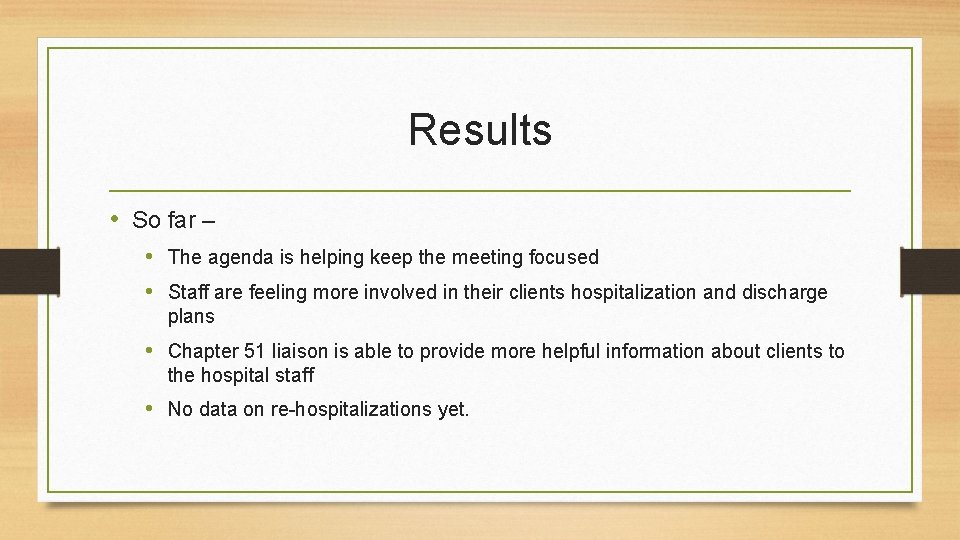 Results

• So far –
  • The agenda is helping keep the meeting focused
  • Staff are feeling more involved in their clients hospitalization and discharge plans
  • Chapter 51 liaison is able to provide more helpful information about clients to the hospital staff
  • No data on re-hospitalizations yet.